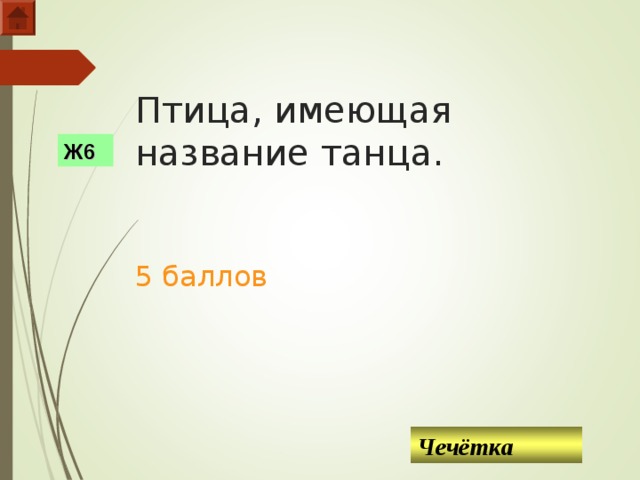 Ж6

Птица, имеющая название танца.

5 баллов

Чечётка